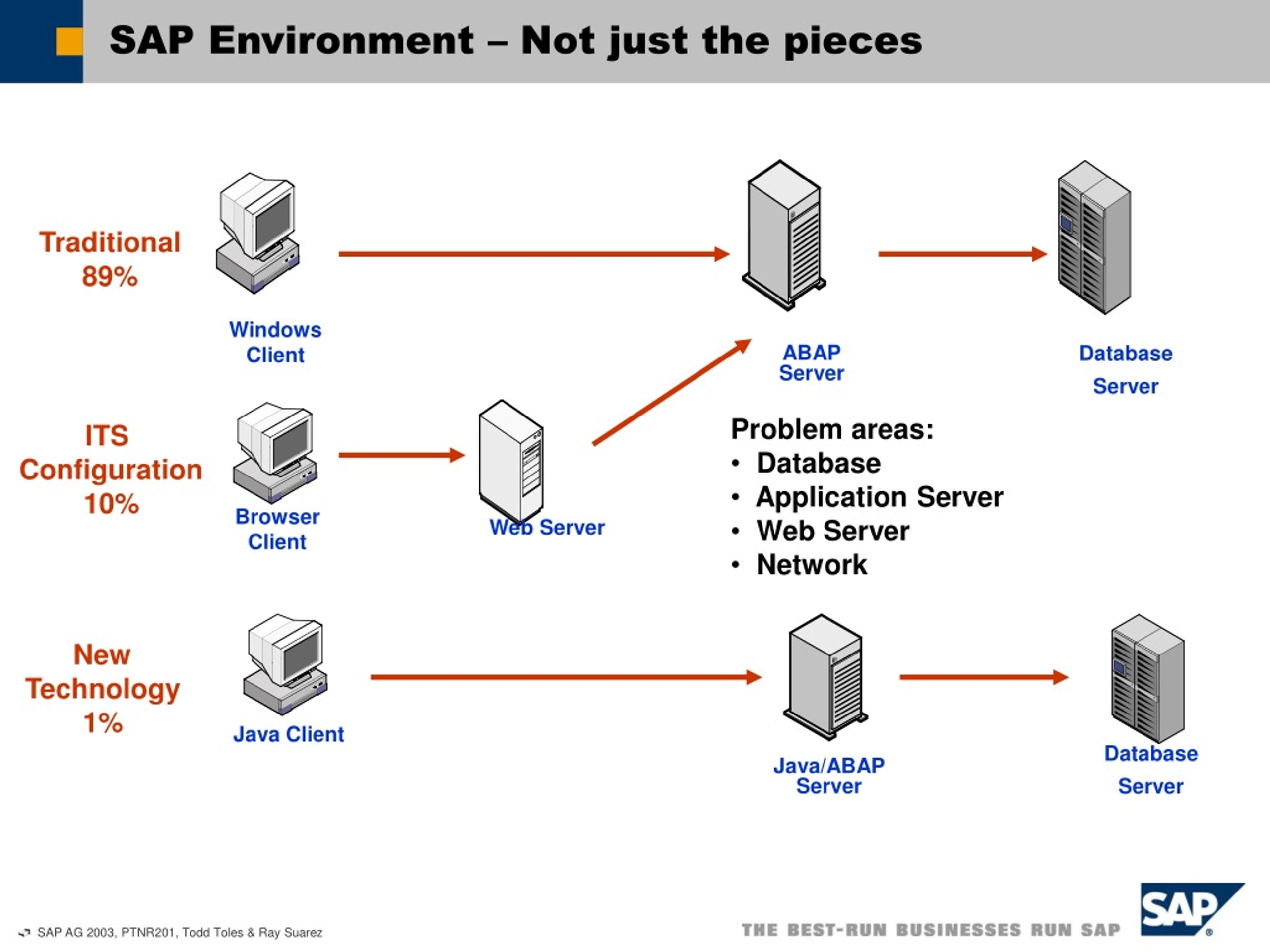 SAP Environment – Not just the pieces

Traditional 89%

Windows Client

ABAP Server

Database Server

ITS Configuration 10%

Browser Client

Web Server

Problem areas:
• Database
• Application Server
• Web Server
• Network

New Technology 1%

Java Client

Java/ABAP Server

Database Server

SAP AG 2003, PTNR201, Todd Toles & Ray Suarez

THE BEST-RUN BUSINESSES RUN SAP

SAP